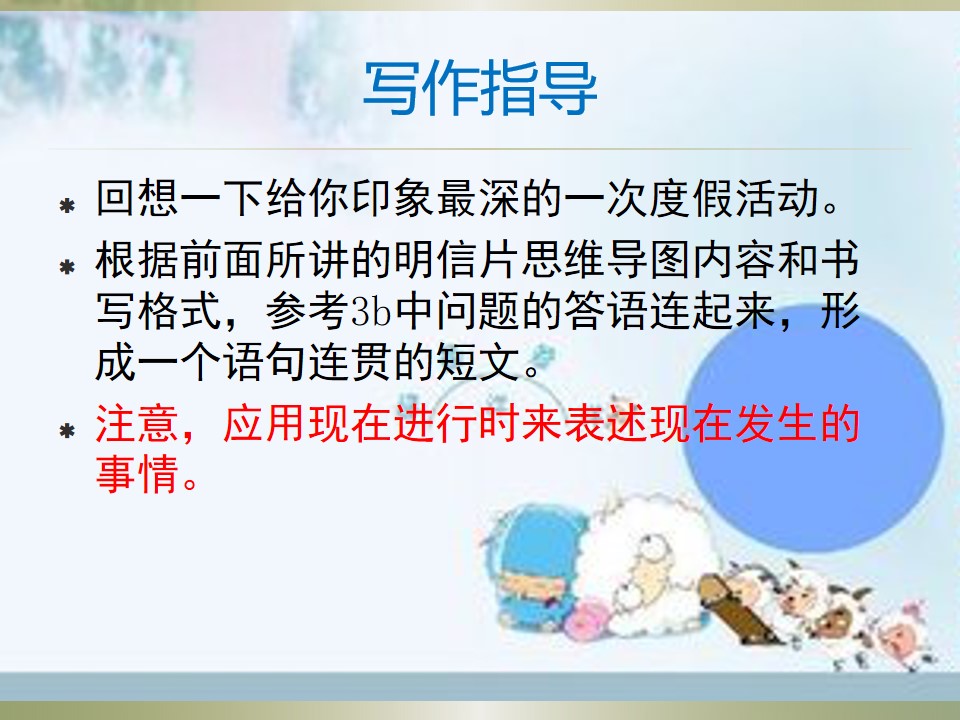 写作指导

* 回想一下给你印象最深的一次度假活动。

* 根据前面所讲的明信片思维导图内容和书写格式，参考3b中问题的答语连起来，形成一个语句连贯的短文。

* 注意，应用现在进行时来表述现在发生的事情。